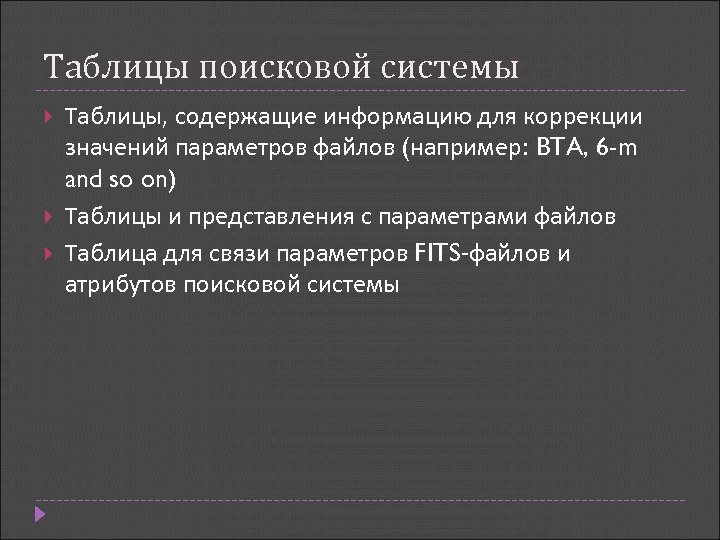 Таблицы поисковой системы

Таблицы, содержащие информацию для коррекции значений параметров файлов (например: BTA, 6-m and so on)

Таблицы и представления с параметрами файлов

Таблица для связи параметров FITS-файлов и атрибутов поисковой системы